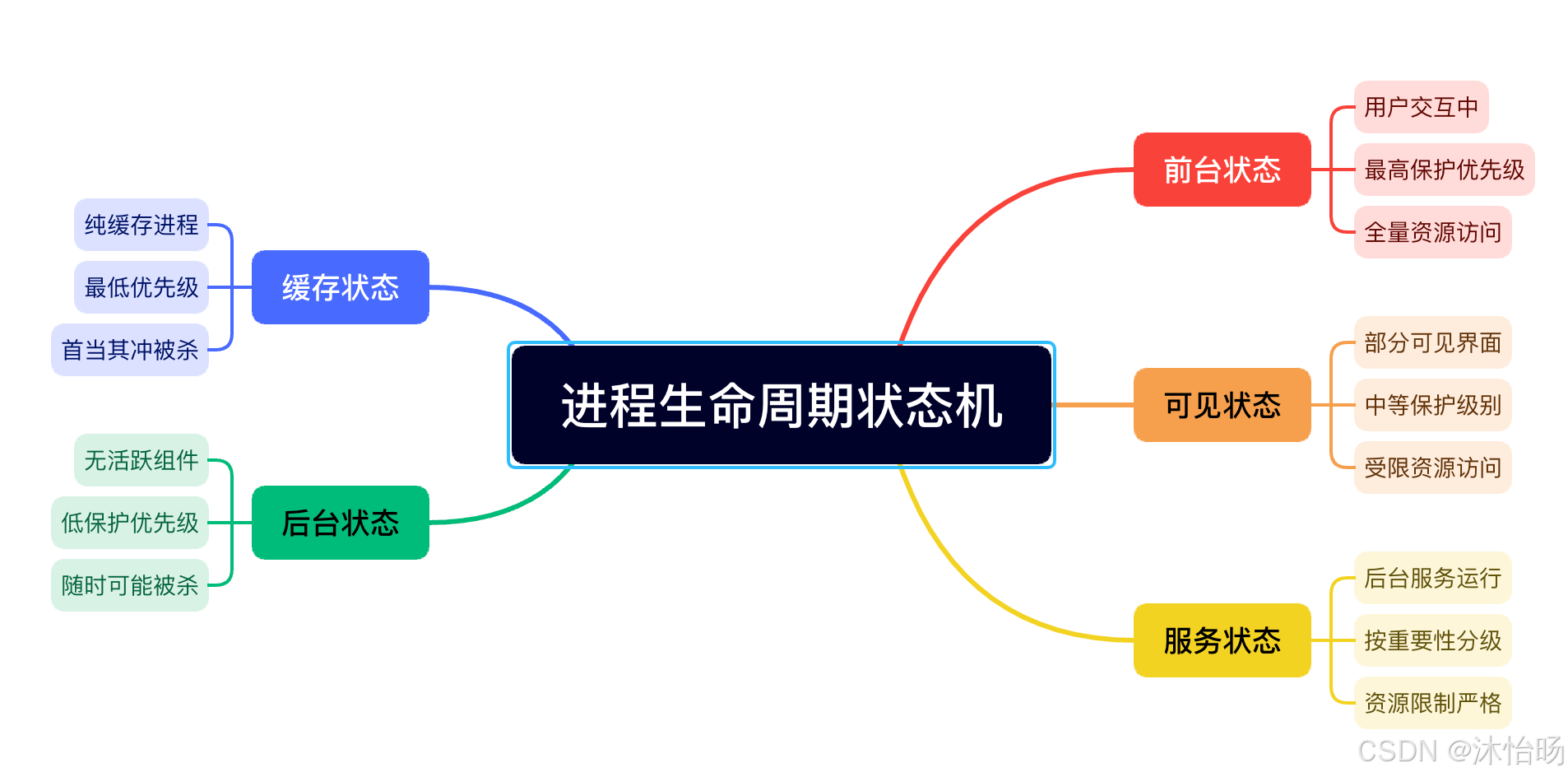 进程生命周期状态机

前台状态
用户交互中
最高保护优先级
全量资源访问

可见状态
部分可见界面
中等保护级别
受限资源访问

服务状态
后台服务运行
按重要性分级
资源限制严格

缓存状态
纯缓存进程
最低优先级
首当其冲被杀

后台状态
无活跃组件
低保护优先级
随时可能被杀

CSDN @沐怡旸